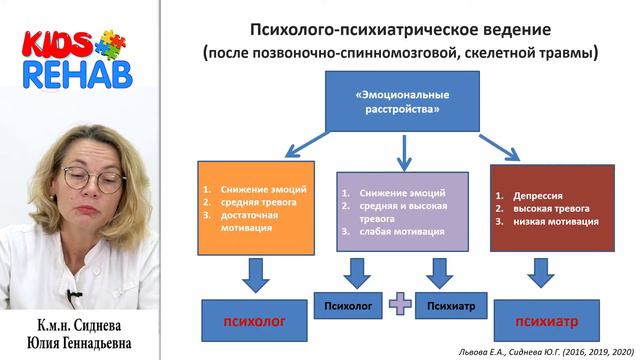 KIDS REHAB

К.м.н. Сиднева Юлия Геннадьевна

Психолого-психиатрическое ведение (после позвоночно-спинномозговой, скелетной травмы)

«Эмоциональные расстройства»

1. Снижение эмоций
2. средняя тревога
3. достаточная мотивация

1. Снижение эмоций
2. средняя и высокая тревога
3. слабая мотивация

1. Депрессия
2. высокая тревога
3. низкая мотивация

психолог

Психолог

Психиатр

психиатр

Львова Е.А., Сиднева Ю.Г. (2016, 2019, 2020)